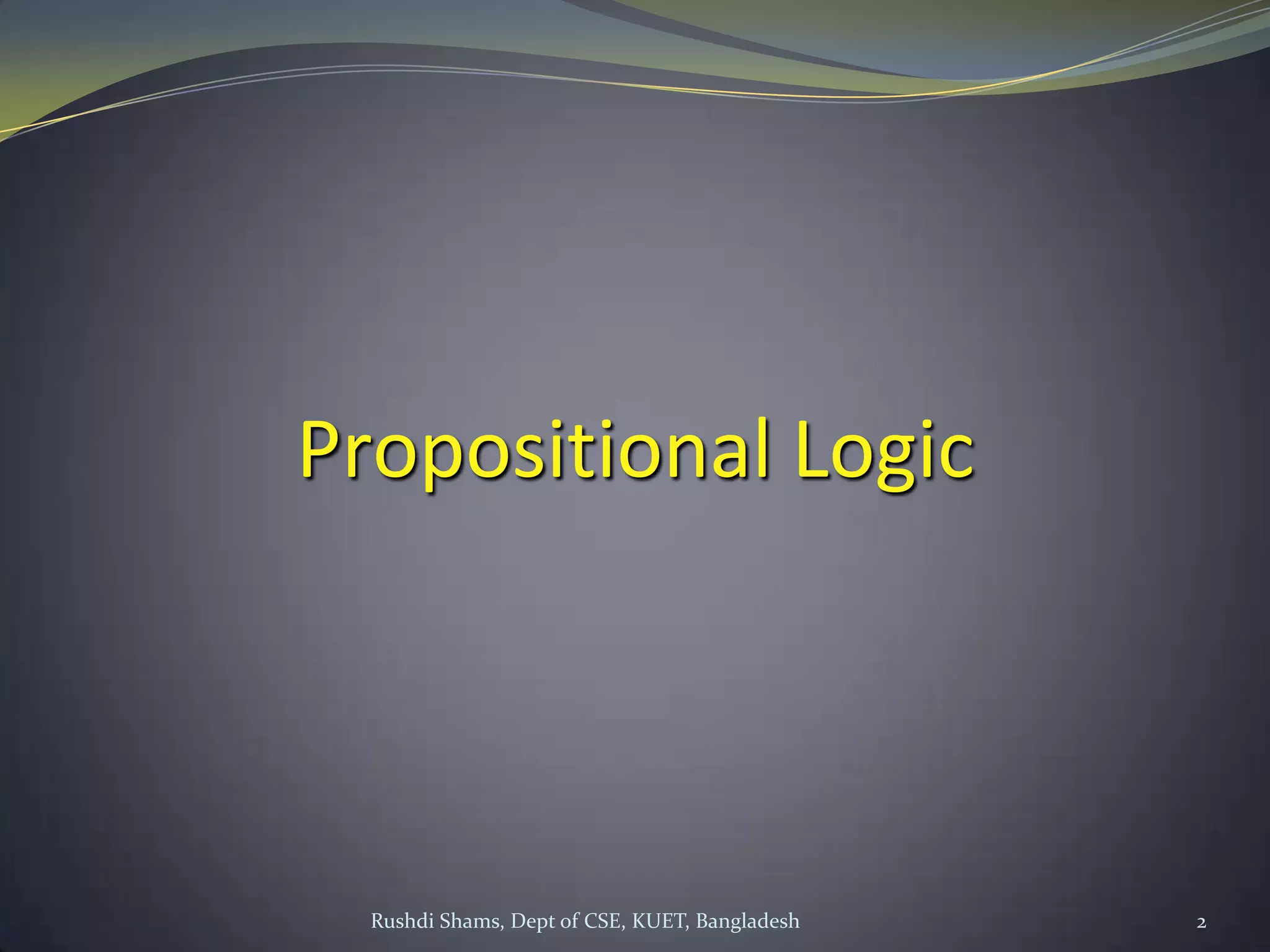 Propositional Logic

Rushdi Shams, Dept of CSE, KUET, Bangladesh

2